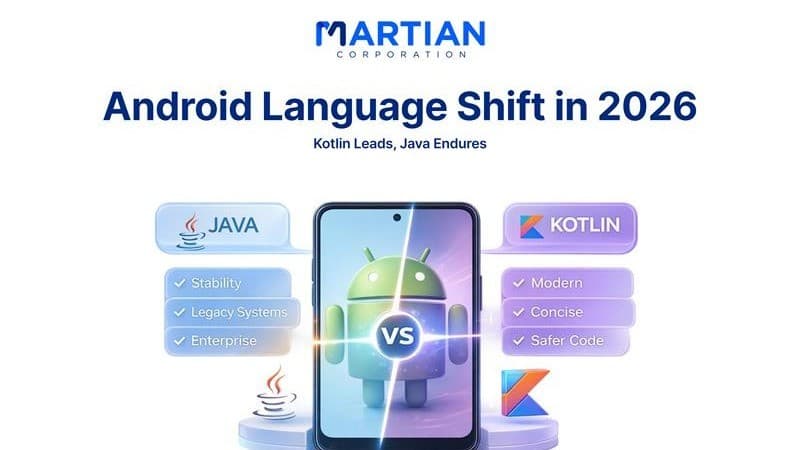 MARTIAN
CORPORATION

Android Language Shift in 2026

Kotlin Leads, Java Endures

JAVA

✓ Stability
✓ Legacy Systems
✓ Enterprise

VS

KOTLIN

✓ Modern
✓ Concise
✓ Safer Code